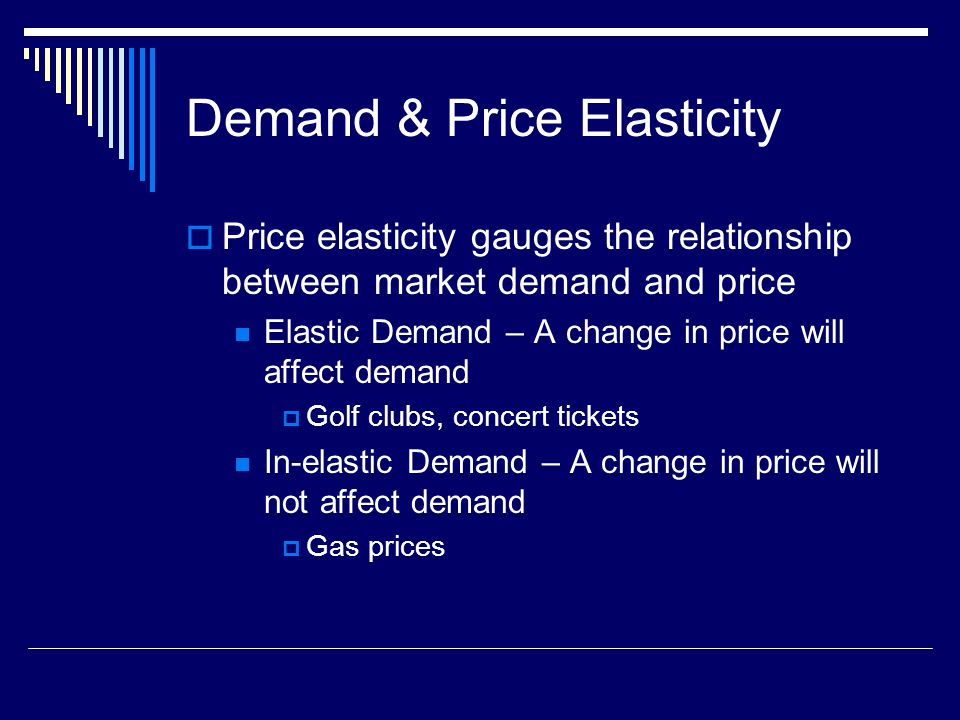 Demand & Price Elasticity

Price elasticity gauges the relationship between market demand and price

Elastic Demand – A change in price will affect demand

Golf clubs, concert tickets

In-elastic Demand – A change in price will not affect demand

Gas prices